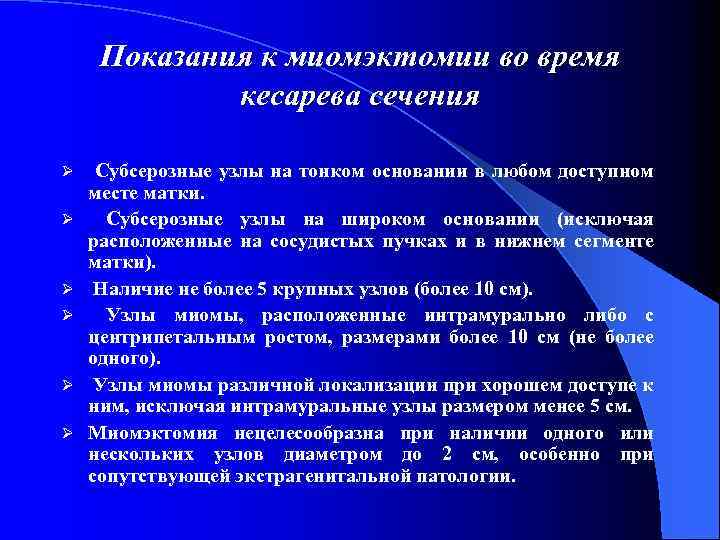 Показания к миомэктомии во время кесарева сечения

➢ Субсерозные узлы на тонком основании в любом доступном месте матки.

➢ Субсерозные узлы на широком основании (исключая расположенные на сосудистых пучках и в нижнем сегменте матки).

➢ Наличие не более 5 крупных узлов (более 10 см).

➢ Узлы миомы, расположенные интрамурально либо с центрипетальным ростом, размерами более 10 см (не более одного).

➢ Узлы миомы различной локализации при хорошем доступе к ним, исключая интрамуральные узлы размером менее 5 см.

➢ Миомэктомия нецелесообразна при наличии одного или нескольких узлов диаметром до 2 см, особенно при сопутствующей экстрагенитальной патологии.